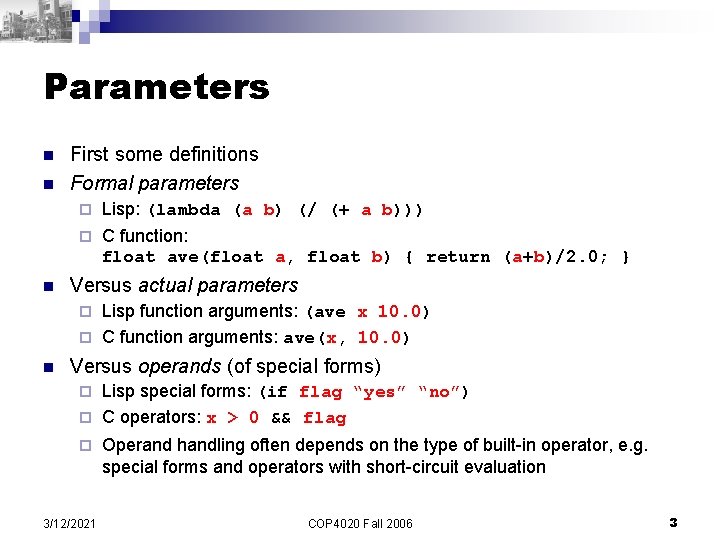 Parameters

First some definitions

Formal parameters

Lisp: (lambda (a b) (/ (+ a b)))

C function:
float ave(float a, float b) { return (a+b)/2.0; }

Versus actual parameters

Lisp function arguments: (ave x 10.0)

C function arguments: ave(x, 10.0)

Versus operands (of special forms)

Lisp special forms: (if flag “yes” “no”)

C operators: x > 0 && flag

Operand handling often depends on the type of built-in operator, e.g. special forms and operators with short-circuit evaluation

3/12/2021

COP4020 Fall 2006

3